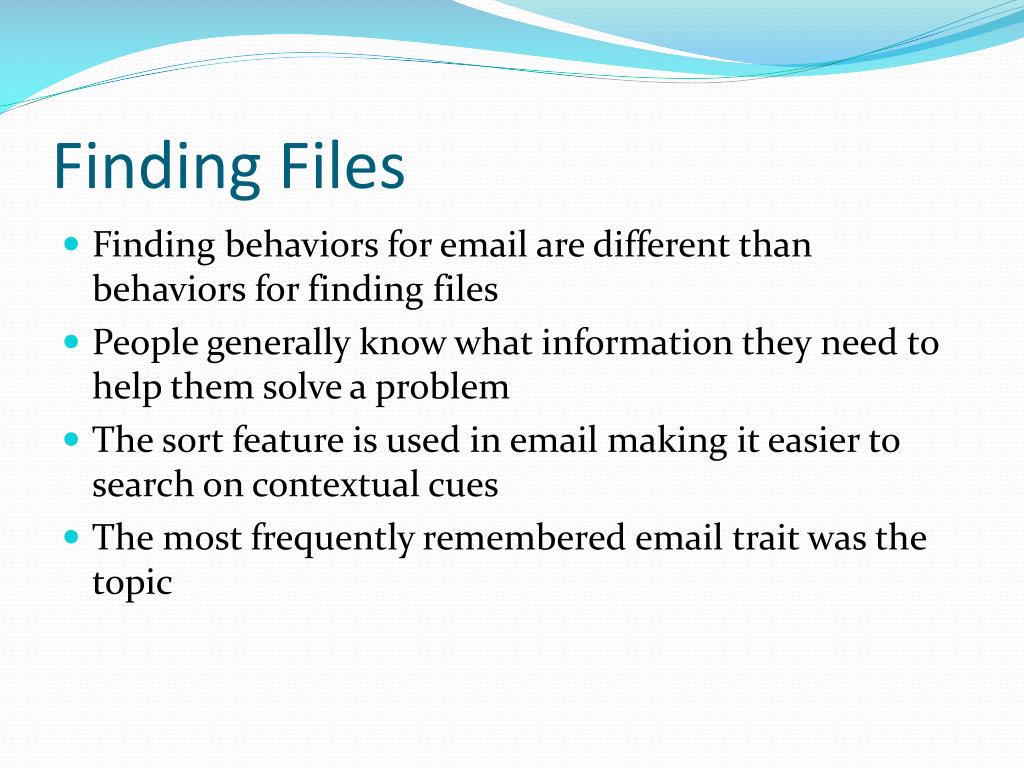 Finding Files

- Finding behaviors for email are different than behaviors for finding files
- People generally know what information they need to help them solve a problem
- The sort feature is used in email making it easier to search on contextual cues
- The most frequently remembered email trait was the topic